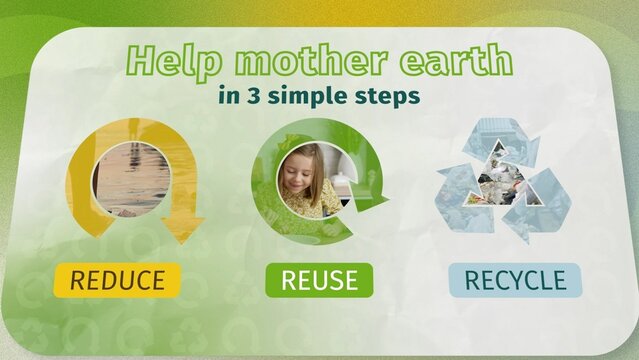 Help mother earth
in 3 simple steps

REDUCE

REUSE

RECYCLE